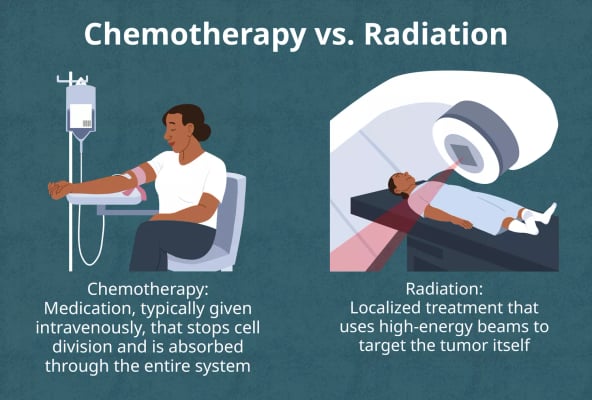 Chemotherapy vs. Radiation

Chemotherapy:
Medication, typically given intravenously, that stops cell division and is absorbed through the entire system

Radiation:
Localized treatment that uses high-energy beams to target the tumor itself